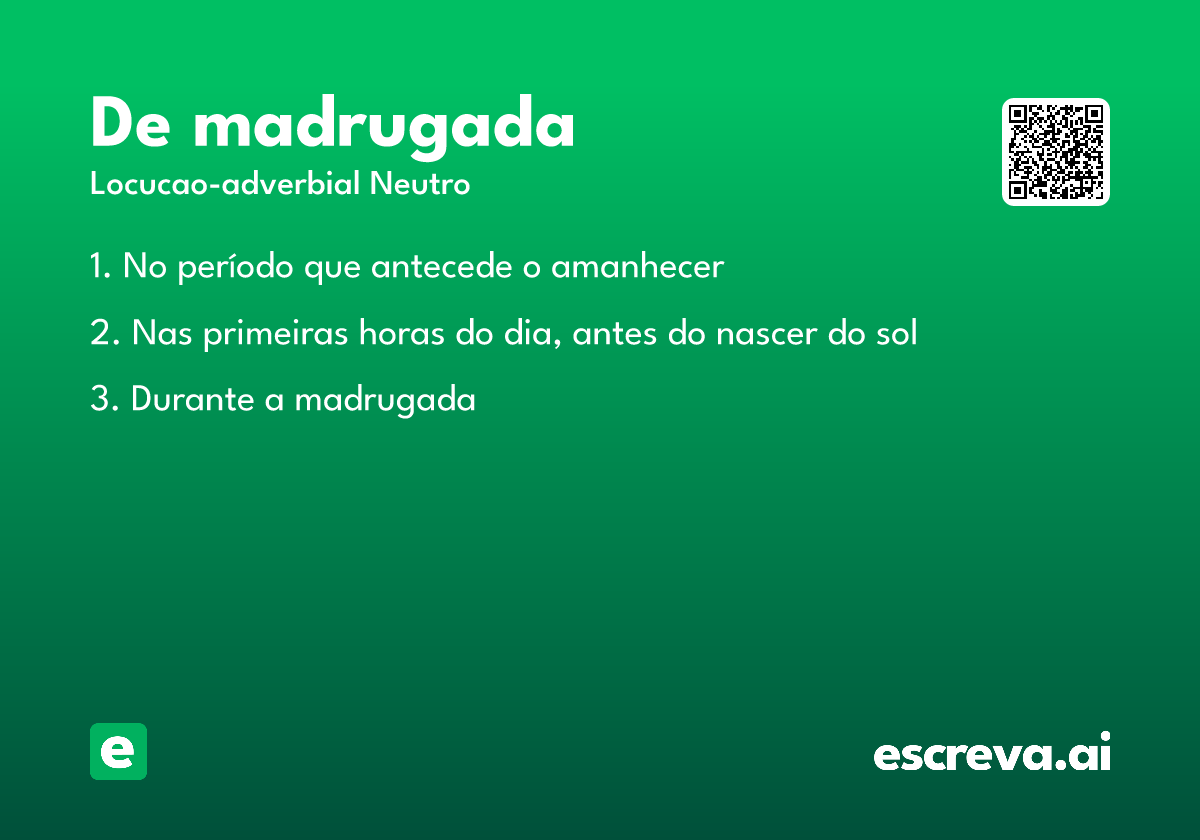 De madrugada
Locucao-adverbial Neutro

1. No período que antecede o amanhecer

2. Nas primeiras horas do dia, antes do nascer do sol

3. Durante a madrugada

e

escreva.ai